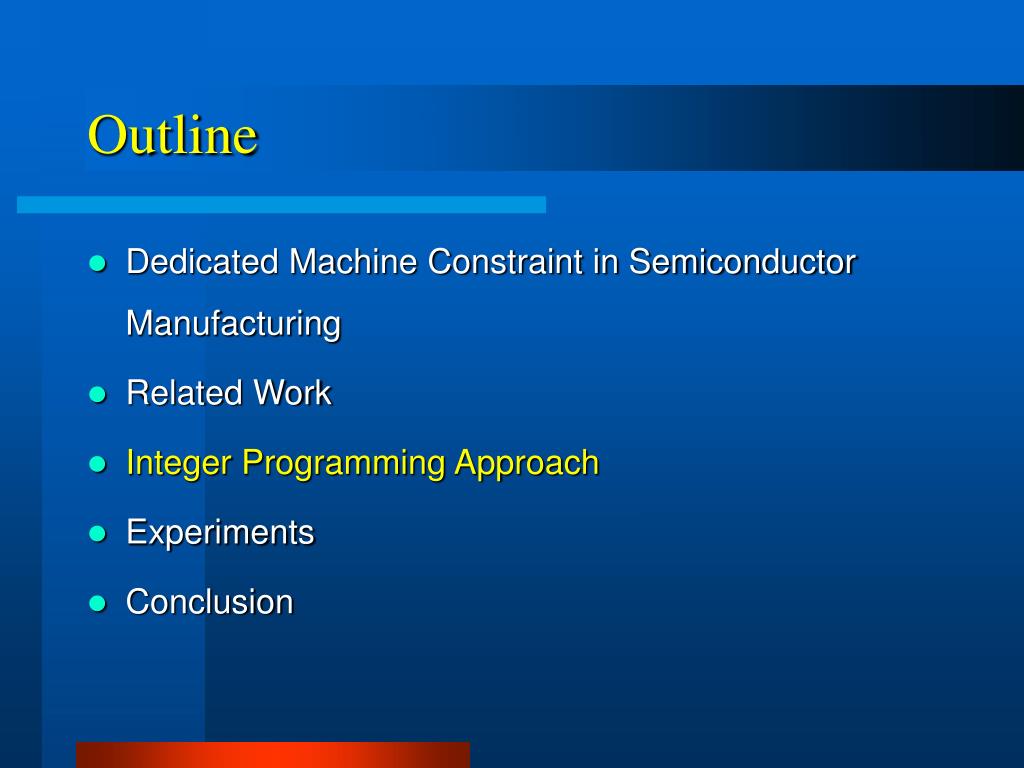 Outline

- Dedicated Machine Constraint in Semiconductor Manufacturing
- Related Work
- Integer Programming Approach
- Experiments
- Conclusion